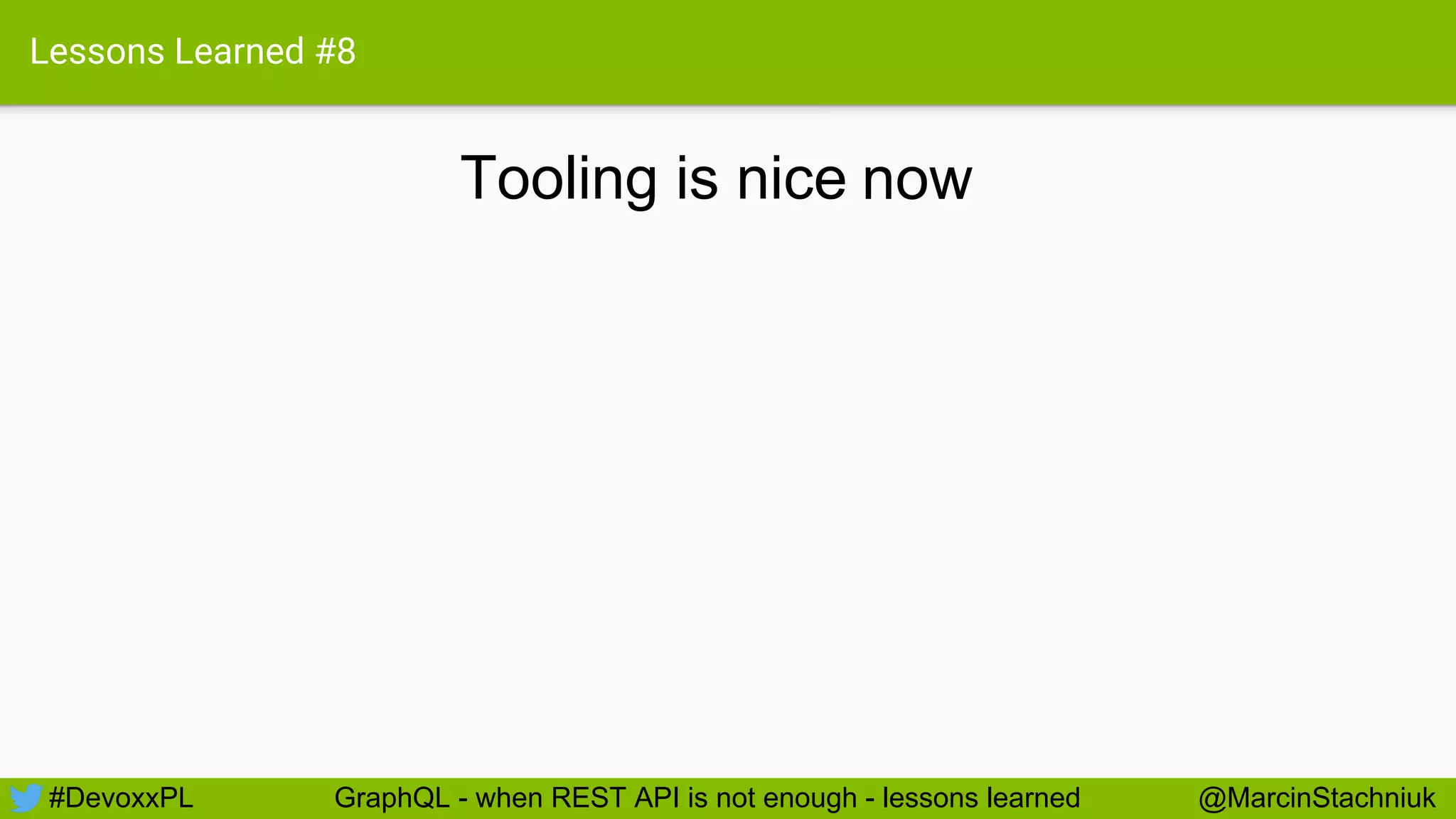 Lessons Learned #8

Tooling is nice now

#DevoxxPL GraphQL - when REST API is not enough - lessons learned @MarcinStachniuk